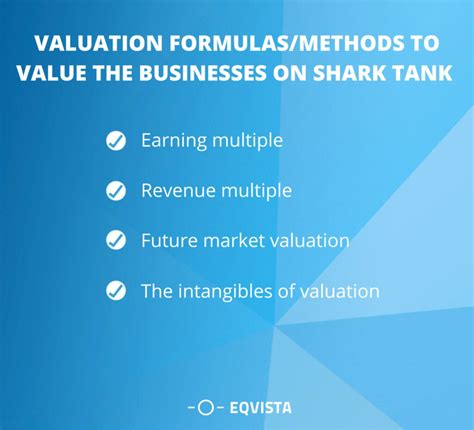 VALUATION FORMULAS/METHODS TO VALUE THE BUSINESSES ON SHARK TANK

Earning multiple

Revenue multiple

Future market valuation

The intangibles of valuation

EQVISTA